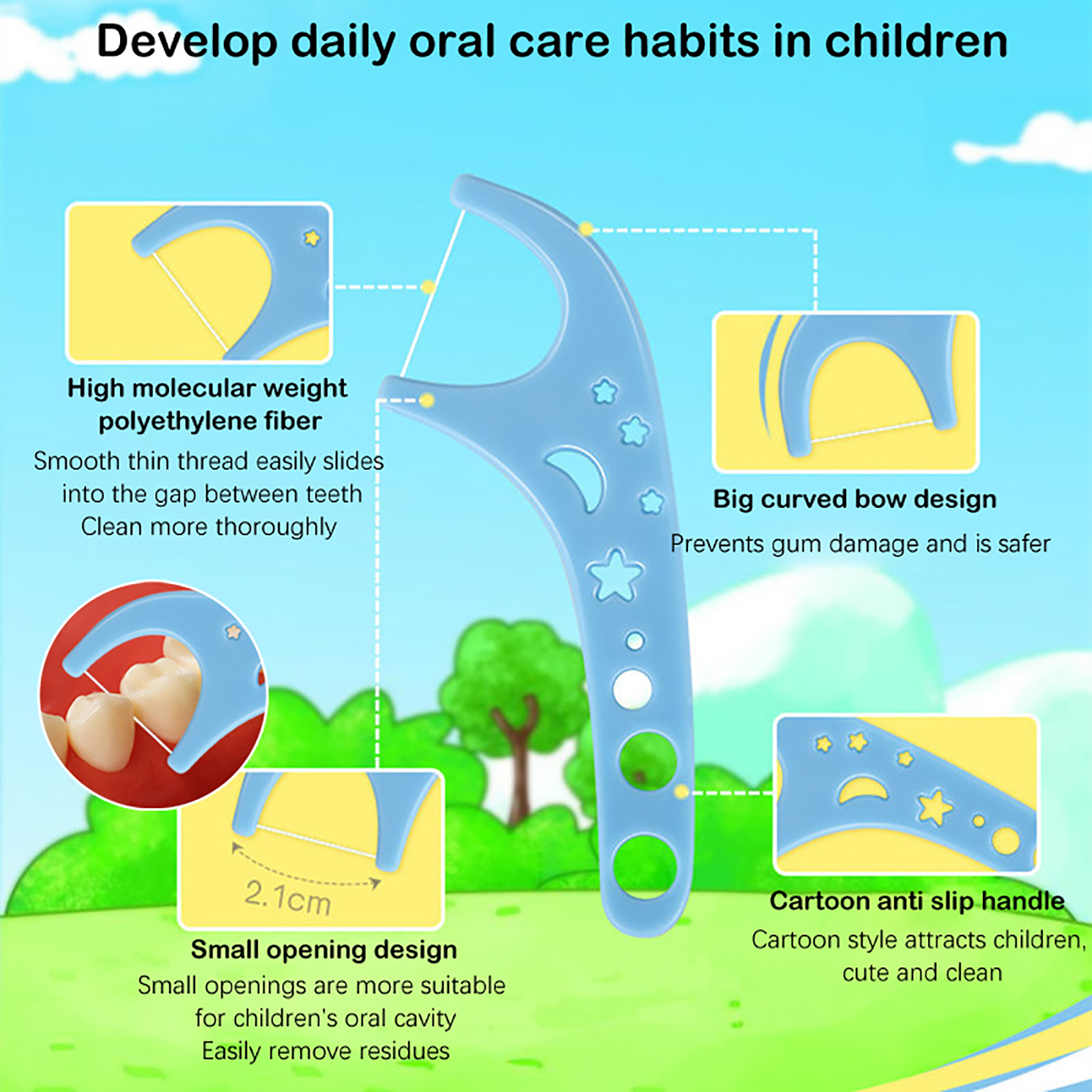 Develop daily oral care habits in children

High molecular weight polyethylene fiber

Smooth thin thread easily slides into the gap between teeth
Clean more thoroughly

Big curved bow design

Prevents gum damage and is safer

2.1cm

Small opening design

Small openings are more suitable for children's oral cavity
Easily remove residues

Cartoon anti slip handle

Cartoon style attracts children, cute and clean